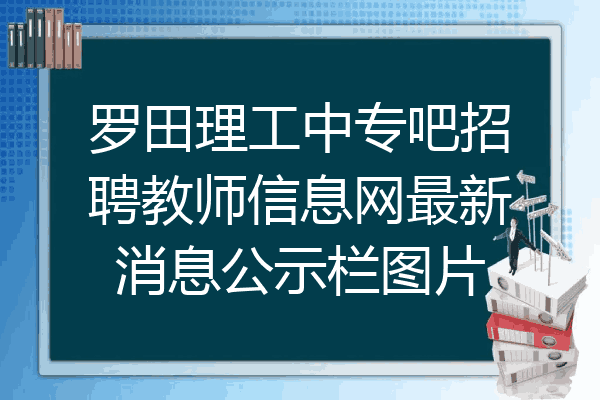 罗田理工中专吧招聘教师信息网最新消息公示栏图片